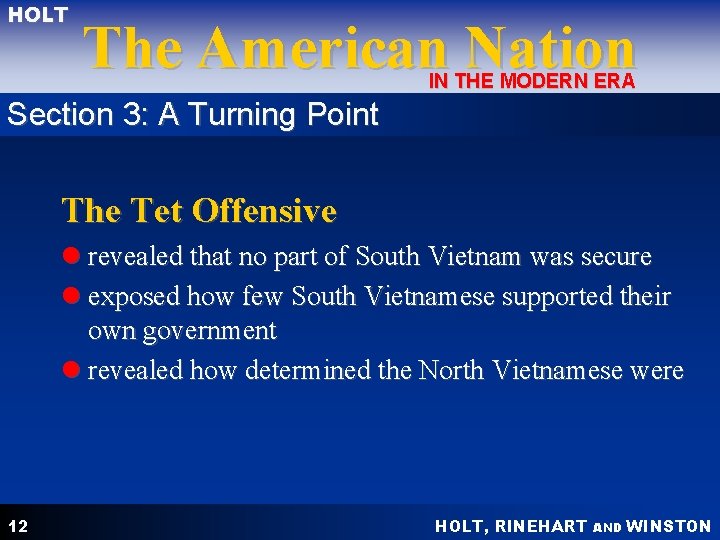 HOLT
The American Nation
IN THE MODERN ERA

Section 3: A Turning Point

The Tet Offensive

- revealed that no part of South Vietnam was secure
- exposed how few South Vietnamese supported their own government
- revealed how determined the North Vietnamese were

12

HOLT, RINEHART AND WINSTON